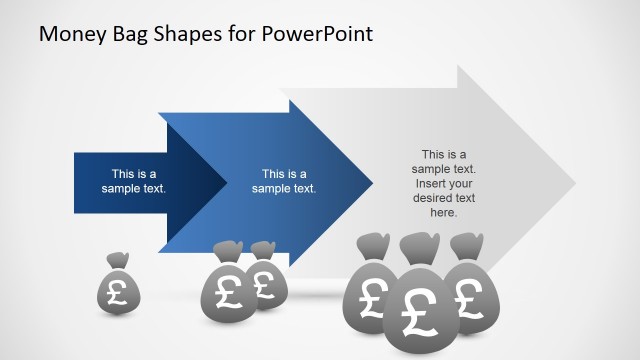 Money Bag Shapes for PowerPoint

This is a sample text.

This is a sample text.

This is a sample text. Insert your desired text here.

£

£ £

£ £ £